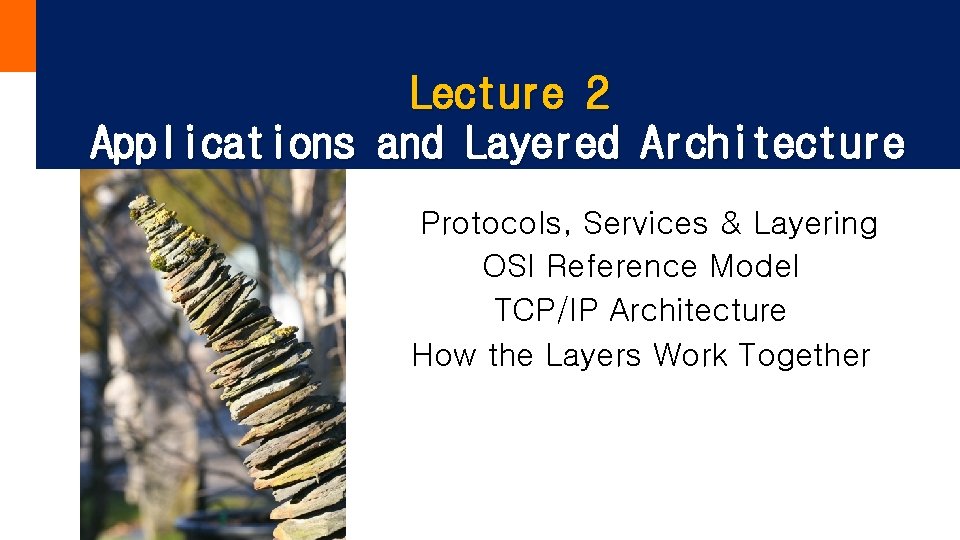 Lecture 2
Applications and Layered Architecture

Protocols, Services & Layering
OSI Reference Model
TCP/IP Architecture
How the Layers Work Together